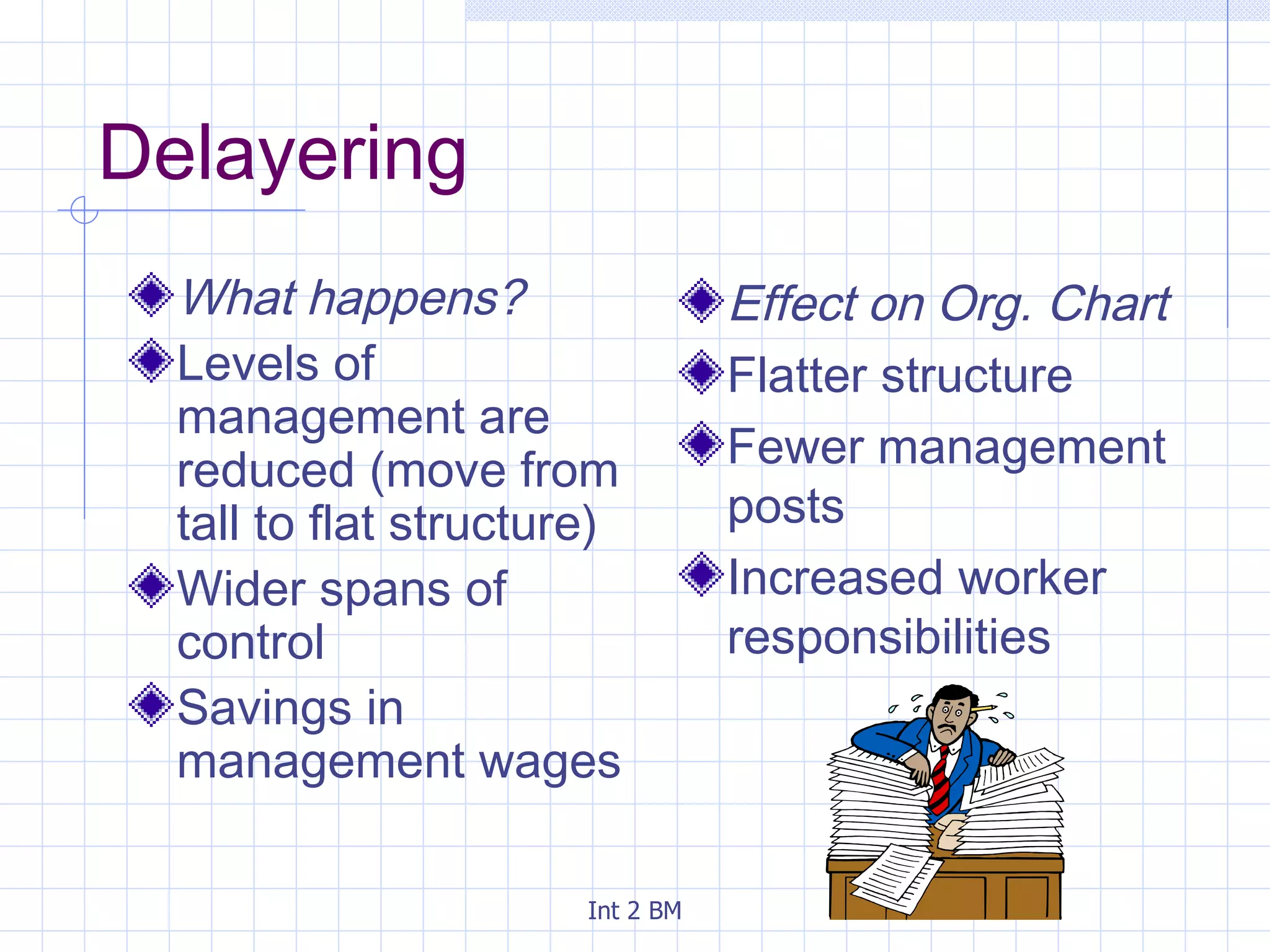 Delayering

What happens?

Levels of management are reduced (move from tall to flat structure)

Wider spans of control

Savings in management wages

Effect on Org. Chart

Flatter structure

Fewer management posts

Increased worker responsibilities

Int 2 BM